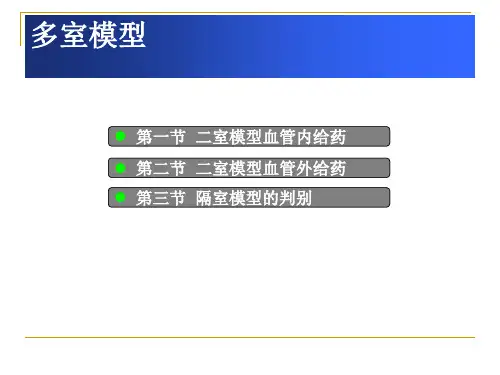 多室模型

第一节 二室模型血管内给药

第二节 二室模型血管外给药

第三节 隔室模型的判别